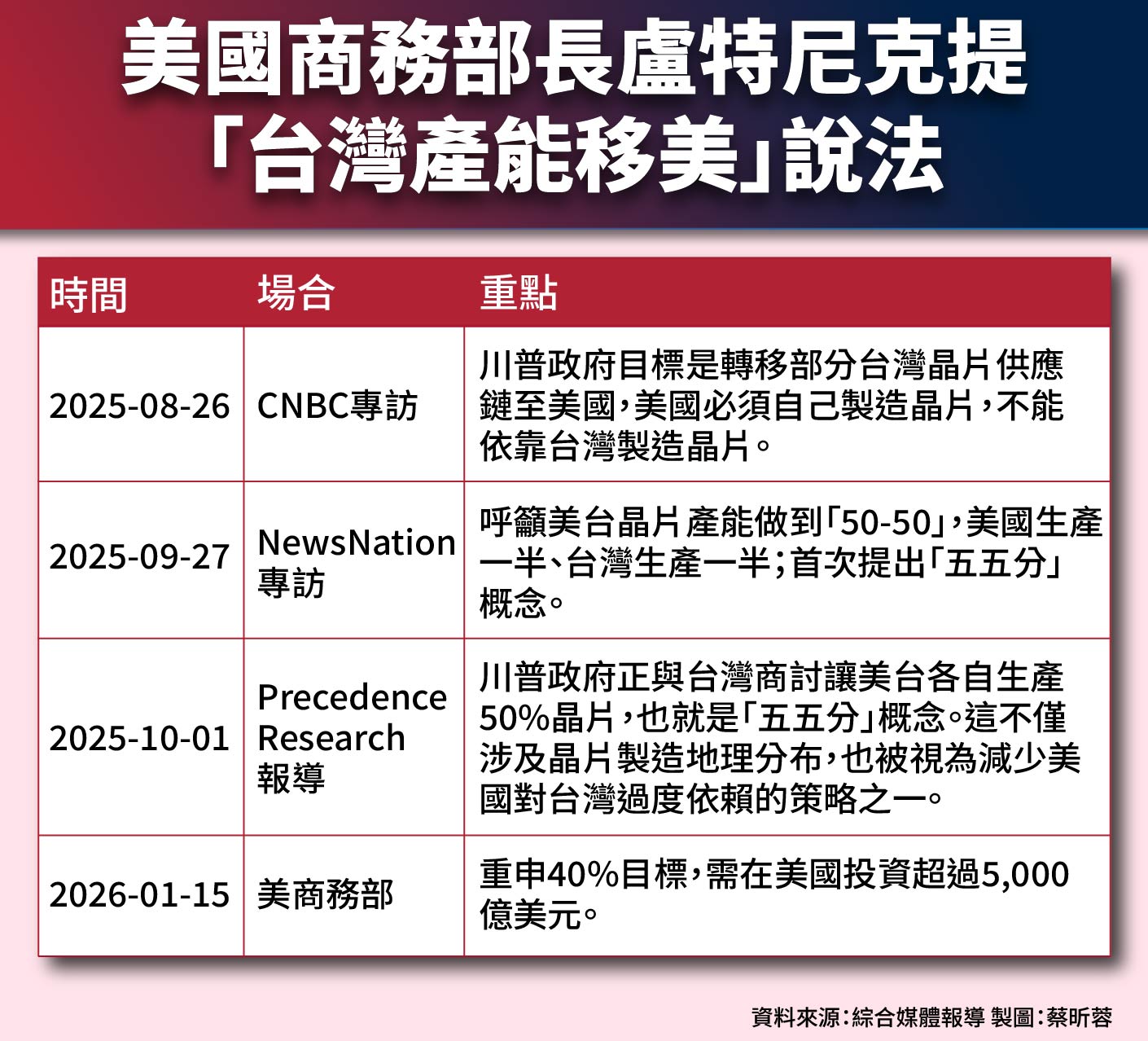 美國商務部長盧特尼克提「台灣產能移美」說法

| 時間 | 場合 | 重點 |
|---|---|---|
| 2025-08-26 | CNBC專訪 | 川普政府目標是轉移部分台灣晶片供應鏈至美國，美國必須自己製造晶片，不能依靠台灣製造晶片。 |
| 2025-09-27 | NewsNation專訪 | 呼籲美台晶片產能做到「50-50」，美國生產一半、台灣生產一半；首次提出「五五分」概念。 |
| 2025-10-01 | Precedence Research報導 | 川普政府正與台灣商討讓美台各自生產50%晶片，也就是「五五分」概念。這不僅涉及晶片製造地理分布，也被視為減少美國對台灣過度依賴的策略之一。 |
| 2026-01-15 | 美商務部 | 重申40%目標，需在美國投資超過5,000億美元。 |

資料來源：綜合媒體報導 製圖：蔡昕蓉